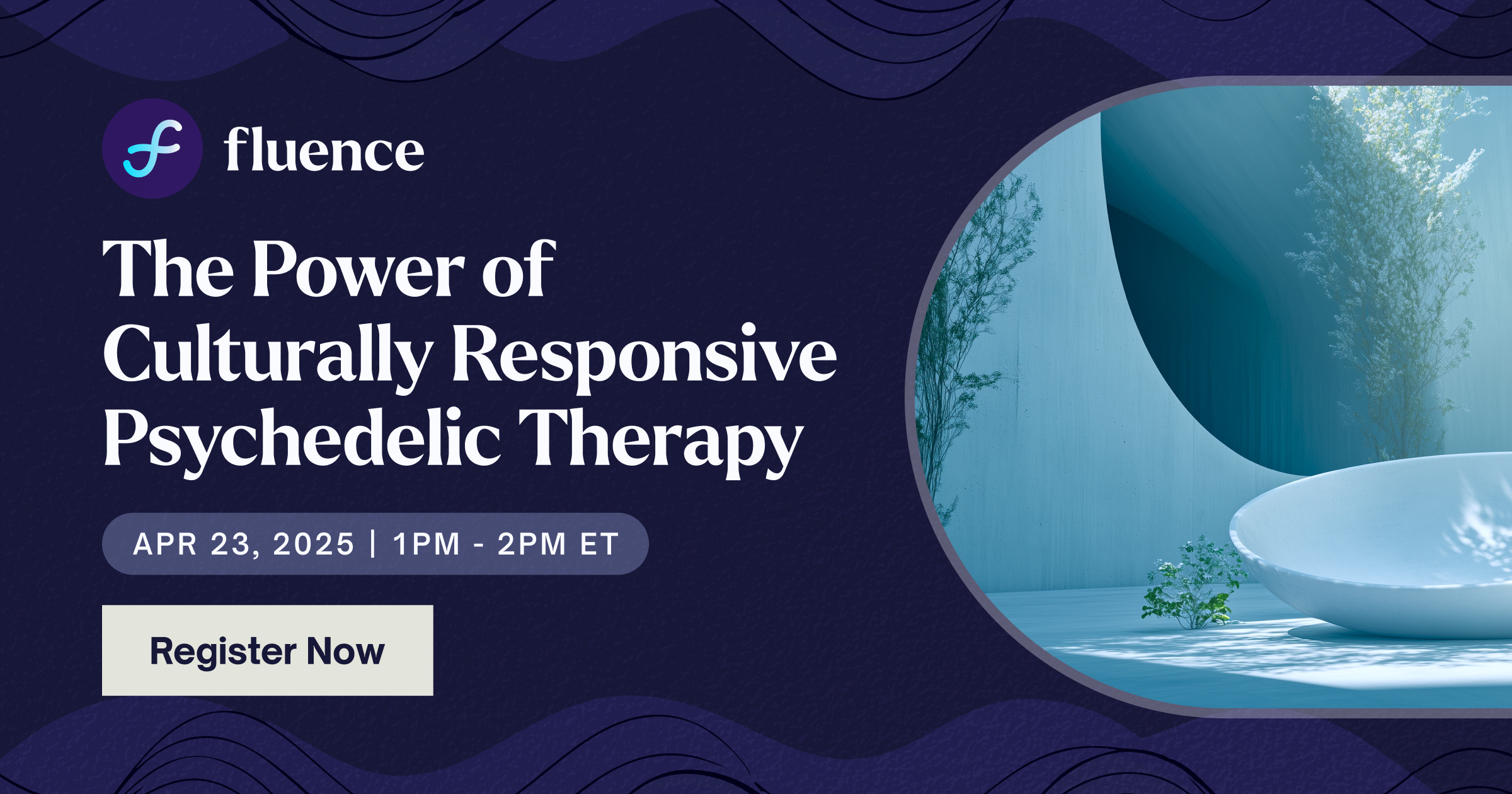 fluence

The Power of Culturally Responsive Psychedelic Therapy

APR 23, 2025 | 1PM - 2PM ET

Register Now